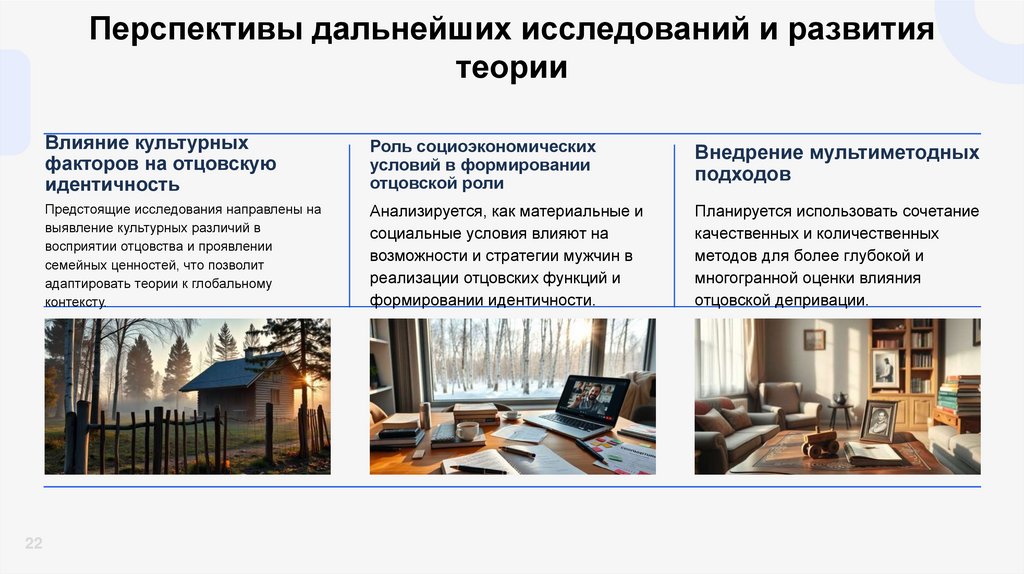 Перспективы дальнейших исследований и развития теории

Влияние культурных факторов на отцовскую идентичность

Предстоящие исследования направлены на выявление культурных различий в восприятии отцовства и проявлении семейных ценностей, что позволит адаптировать теории к глобальному контексту.

Роль социоэкономических условий в формировании отцовской роли

Анализируется, как материальные и социальные условия влияют на возможности и стратегии мужчин в реализации отцовских функций и формировании идентичности.

Внедрение мультиметодных подходов

Планируется использовать сочетание качественных и количественных методов для более глубокой и многогранной оценки влияния отцовской депривации.

22